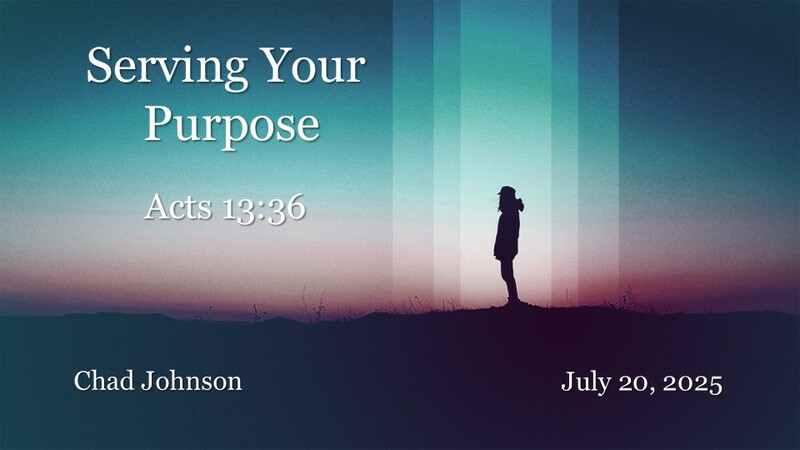 Serving Your Purpose

Acts 13:36

Chad Johnson

July 20, 2025